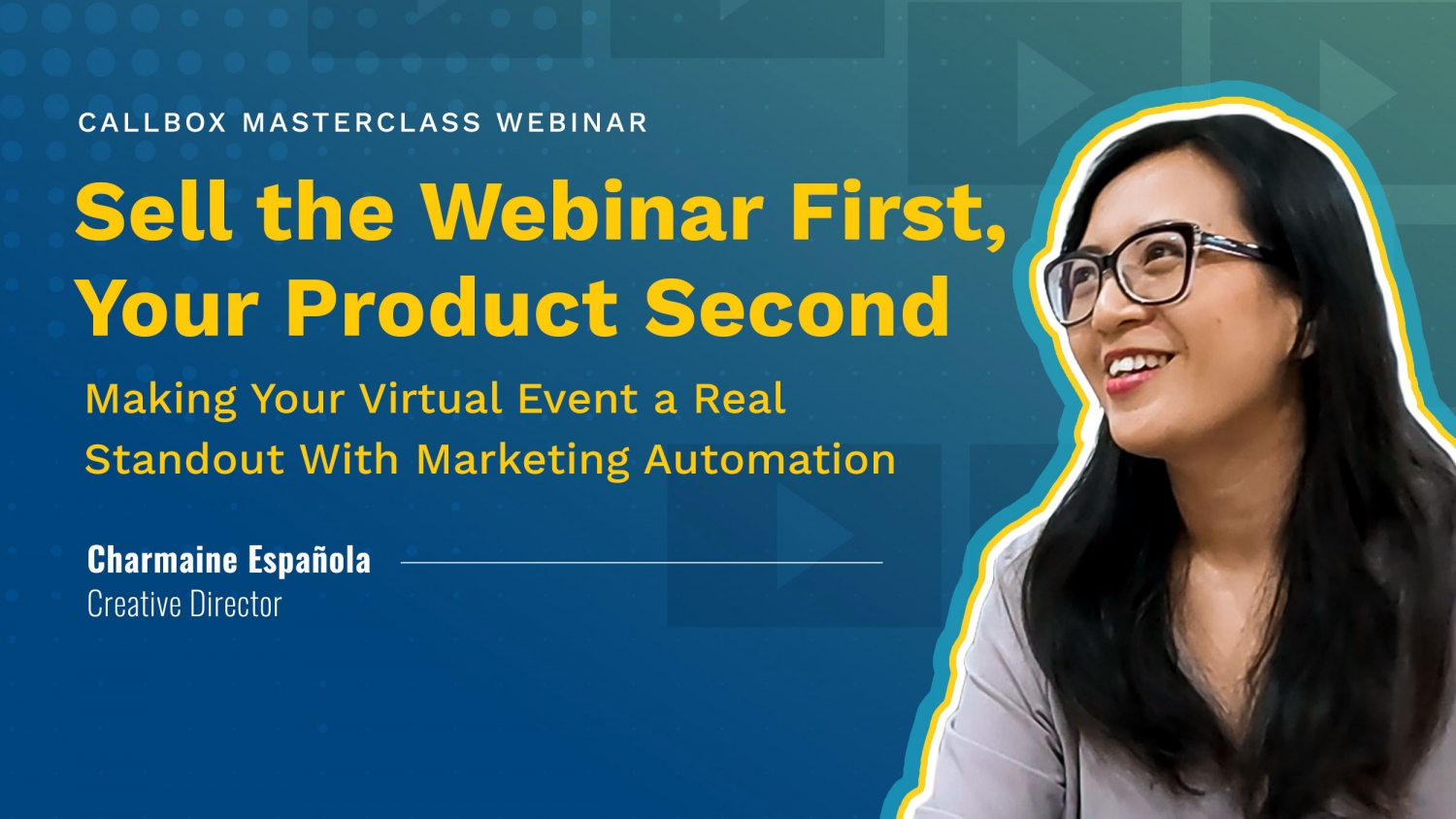 CALLBOX MASTERCLASS WEBINAR

Sell the Webinar First, Your Product Second

Making Your Virtual Event a Real Standout With Marketing Automation

Charmaine Española
Creative Director